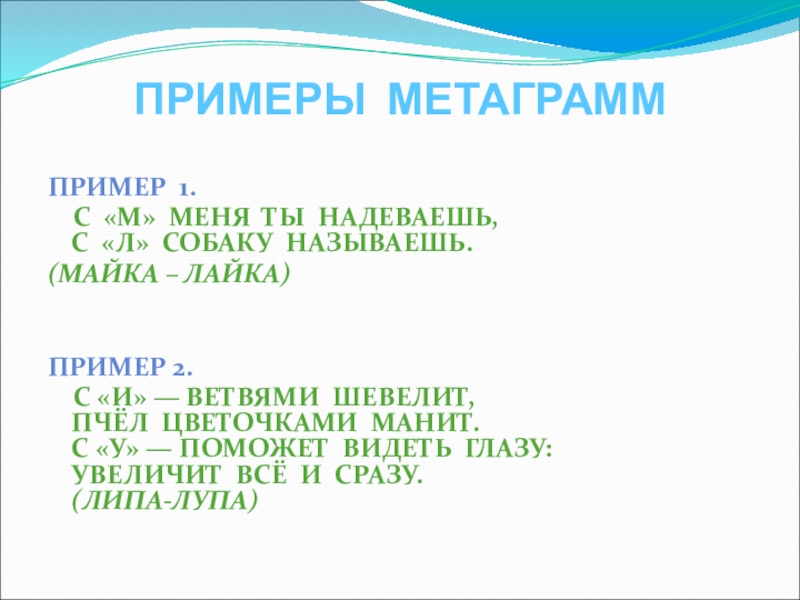 ПРИМЕРЫ МЕТАГРАММ

ПРИМЕР 1.
С «М» МЕНЯ ТЫ НАДЕВАЕШЬ,
С «Л» СОБАКУ НАЗЫВАЕШЬ.
(МАЙКА – ЛАЙКА)

ПРИМЕР 2.
С «И» — ВЕТВЯМИ ШЕВЕЛИТ,
ПЧЁЛ ЦВЕТОЧКАМИ МАНИТ.
С «У» — ПОМОЖЕТ ВИДЕТЬ ГЛАЗУ:
УВЕЛИЧИТ ВСЁ И СРАЗУ.
(ЛИПА-ЛУПА)